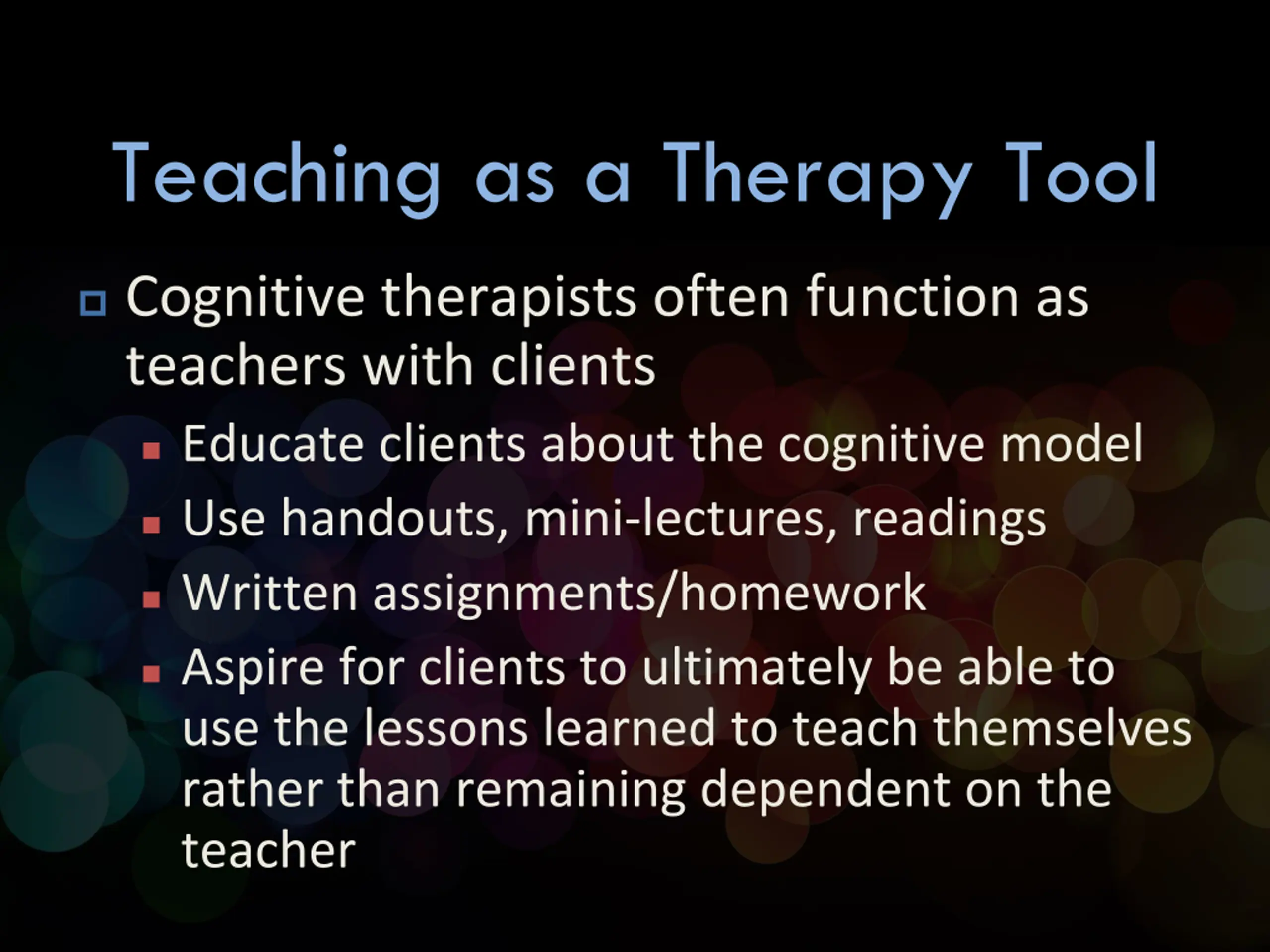 Teaching as a Therapy Tool

Cognitive therapists often function as teachers with clients

Educate clients about the cognitive model

Use handouts, mini-lectures, readings

Written assignments/homework

Aspire for clients to ultimately be able to use the lessons learned to teach themselves rather than remaining dependent on the teacher